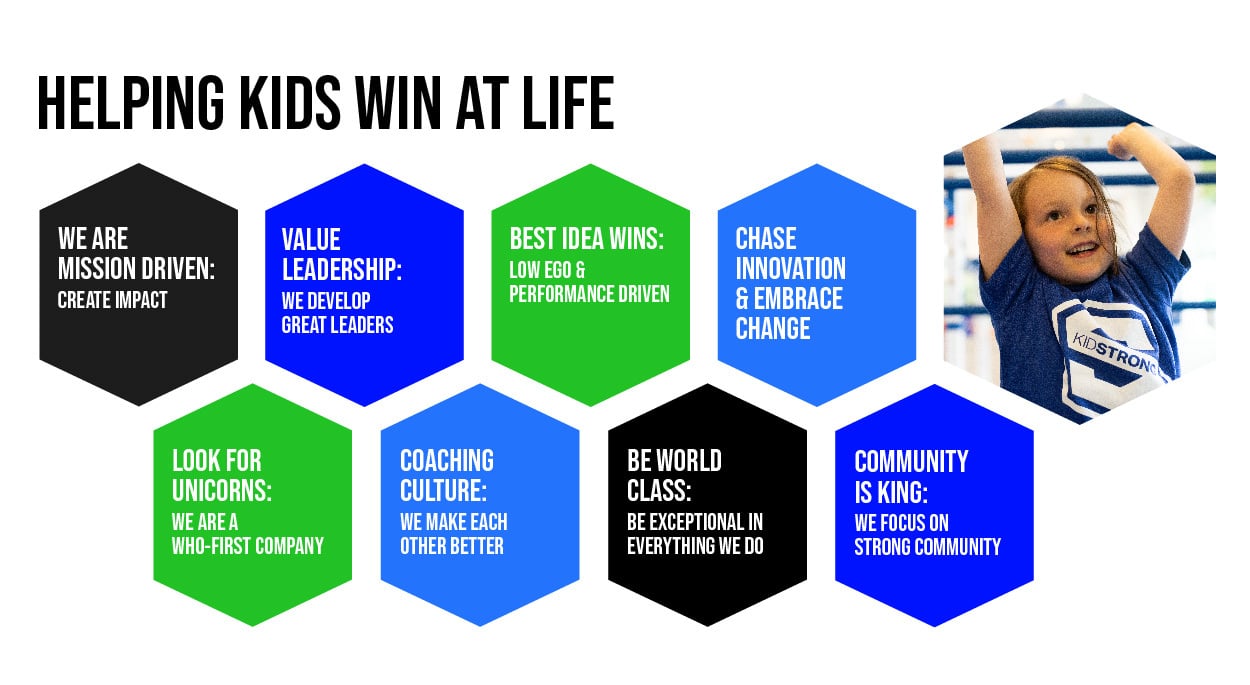 HELPING KIDS WIN AT LIFE

WE ARE MISSION DRIVEN:
CREATE IMPACT

VALUE LEADERSHIP:
WE DEVELOP GREAT LEADERS

BEST IDEA WINS:
LOW EGO & PERFORMANCE DRIVEN

CHASE INNOVATION & EMBRACE CHANGE

KIDSTRONG

LOOK FOR UNICORNS:
WE ARE A WHO-FIRST COMPANY

COACHING CULTURE:
WE MAKE EACH OTHER BETTER

BE WORLD CLASS:
BE EXCEPTIONAL IN EVERYTHING WE DO

COMMUNITY IS KING:
WE FOCUS ON STRONG COMMUNITY